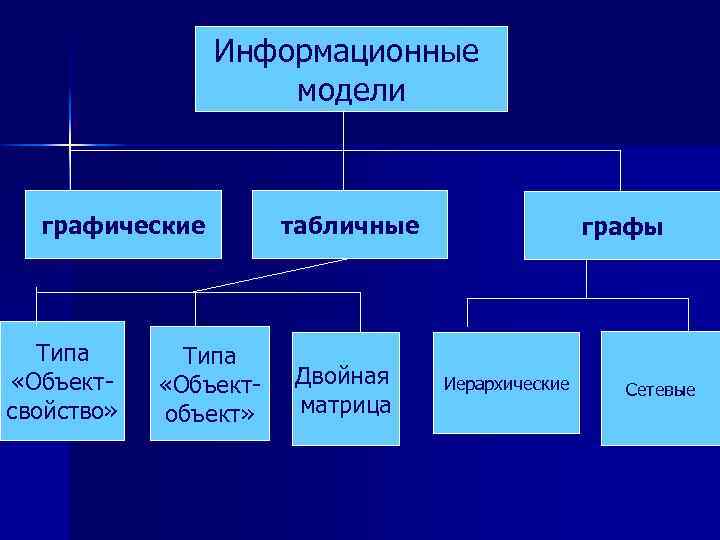 Информационные модели

графические

табличные

графы

Типа «Объект-свойство»

Типа «Объект-объект»

Двойная матрица

Иерархические

Сетевые